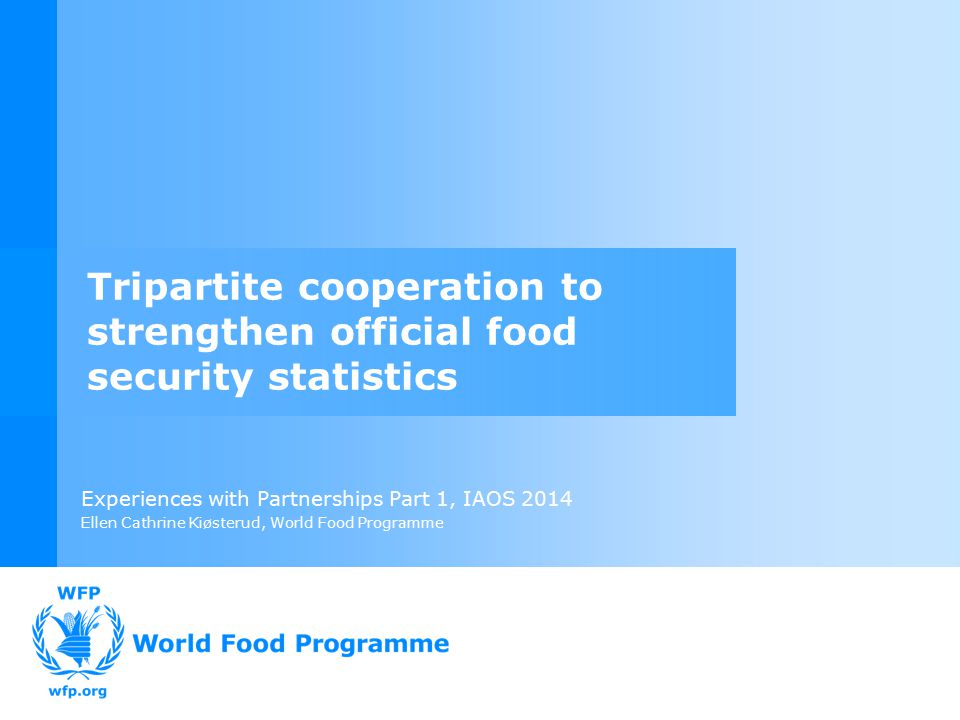 Tripartite cooperation to strengthen official food security statistics

Experiences with Partnerships Part 1, IAOS 2014
Ellen Cathrine Kiøsterud, World Food Programme

WFP
World Food Programme
wfp.org